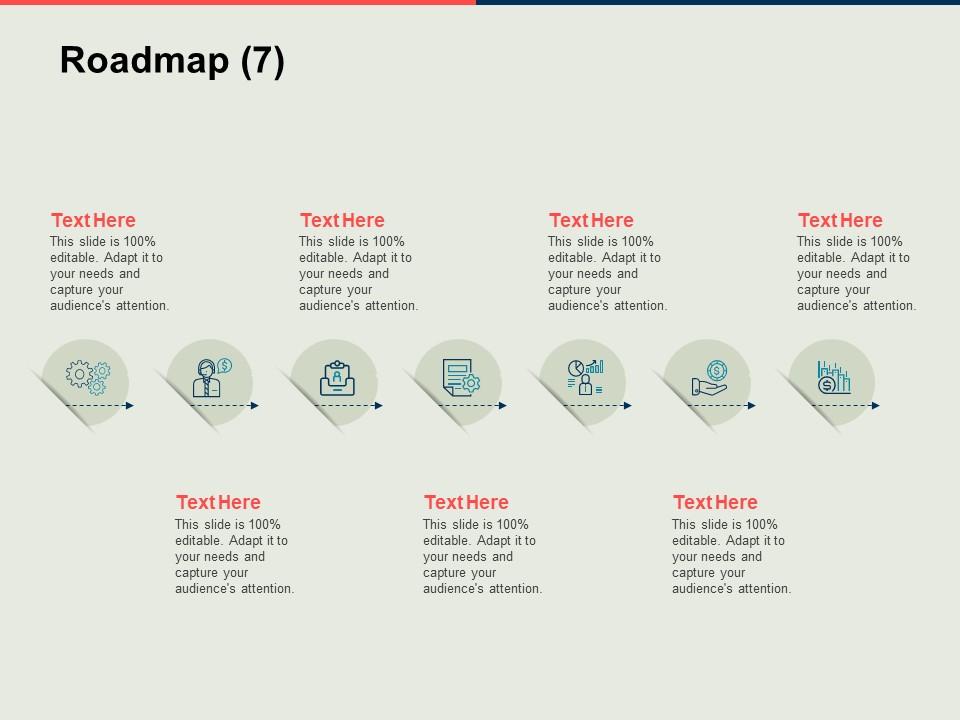 Roadmap (7)

Text Here
This slide is 100% editable. Adapt it to your needs and capture your audience's attention.

Text Here
This slide is 100% editable. Adapt it to your needs and capture your audience's attention.

Text Here
This slide is 100% editable. Adapt it to your needs and capture your audience's attention.

Text Here
This slide is 100% editable. Adapt it to your needs and capture your audience's attention.

Text Here
This slide is 100% editable. Adapt it to your needs and capture your audience's attention.

Text Here
This slide is 100% editable. Adapt it to your needs and capture your audience's attention.

Text Here
This slide is 100% editable. Adapt it to your needs and capture your audience's attention.